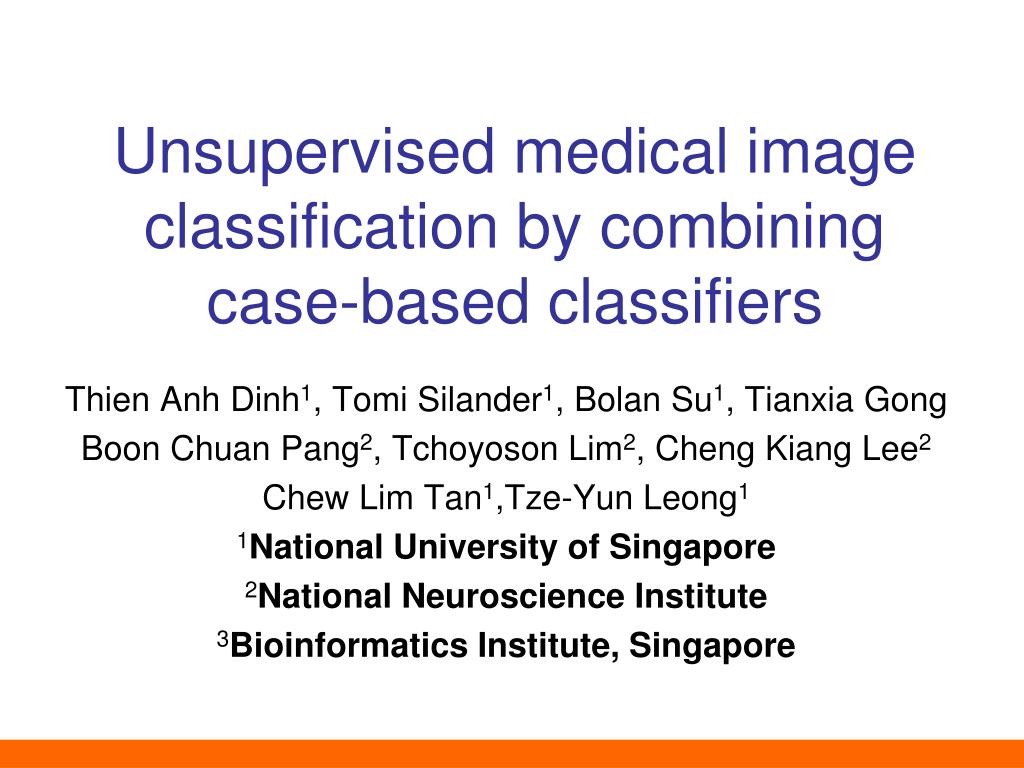 Unsupervised medical image classification by combining case-based classifiers

Thien Anh Dinh$^1$, Tomi Silander$^1$, Bolan Su$^1$, Tianxia Gong
Boon Chuan Pang$^2$, Tchoyoson Lim$^2$, Cheng Kiang Lee$^2$
Chew Lim Tan$^1$,Tze-Yun Leong$^1$
$^1$National University of Singapore
$^2$National Neuroscience Institute
$^3$Bioinformatics Institute, Singapore